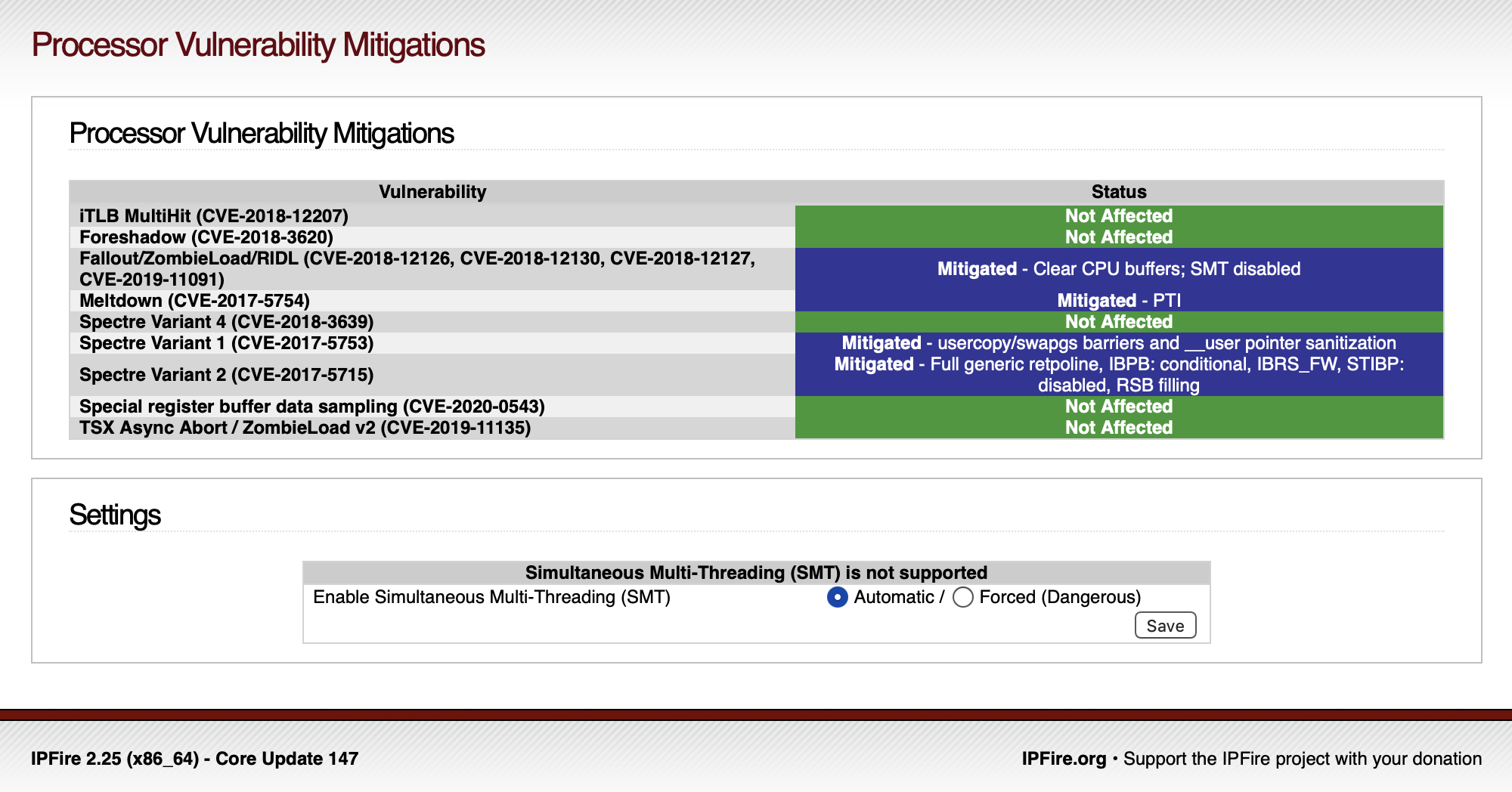 Processor Vulnerability Mitigations

Processor Vulnerability Mitigations

| Vulnerability | Status |
|---|---|
| iTLB MultiHit (CVE-2018-12207) | Not Affected |
| Foreshadow (CVE-2018-3620) | Not Affected |
| Fallout/ZombieLoad/RIDL (CVE-2018-12126, CVE-2018-12130, CVE-2018-12127, CVE-2019-11091) | Mitigated - Clear CPU buffers; SMT disabled |
| Meltdown (CVE-2017-5754) | Mitigated - PTI |
| Spectre Variant 4 (CVE-2018-3639) | Not Affected |
| Spectre Variant 1 (CVE-2017-5753) | Mitigated - usercopy/swapgs barriers and __user pointer sanitization |
| Spectre Variant 2 (CVE-2017-5715) | Mitigated - Full generic retpoline, IBPB: conditional, IBRS_FW, STIBP: disabled, RSB filling |
| Special register buffer data sampling (CVE-2020-0543) | Not Affected |
| TSX Async Abort / ZombieLoad v2 (CVE-2019-11135) | Not Affected |

Settings

Simultaneous Multi-Threading (SMT) is not supported

Enable Simultaneous Multi-Threading (SMT) Automatic / Forced (Dangerous)

Save

IPFire 2.25 (x86_64) - Core Update 147

IPFire.org • Support the IPFire project with your donation